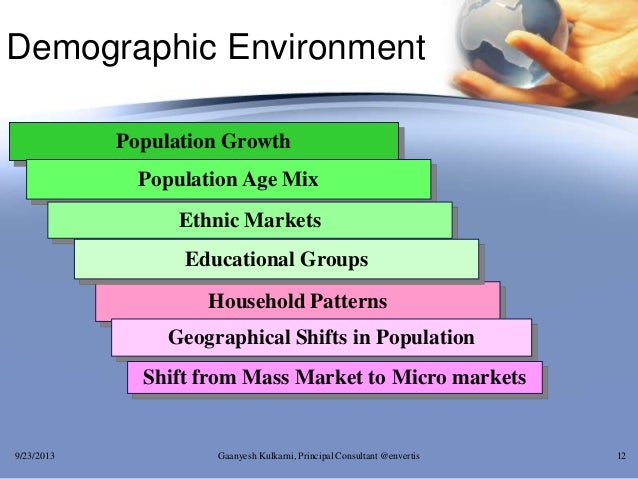 Demographic Environment

Population Growth

Population Age Mix

Ethnic Markets

Educational Groups

Household Patterns

Geographical Shifts in Population

Shift from Mass Market to Micro markets

9/23/2013

Gaanyesh Kulkarni, Principal Consultant @envertis

12